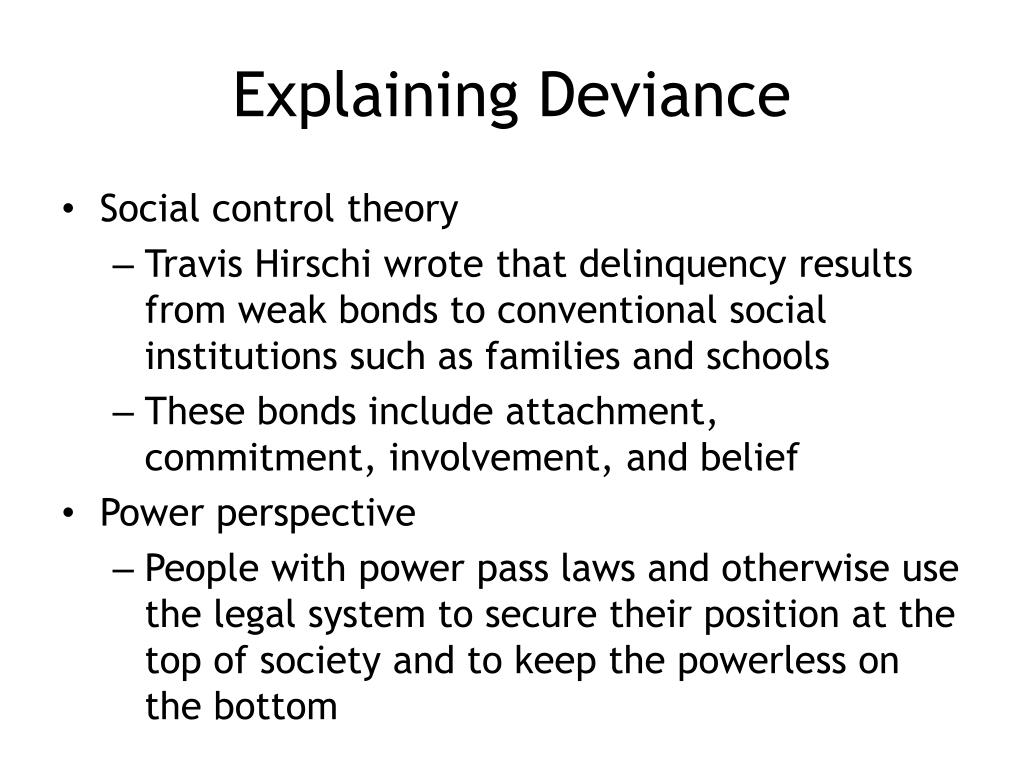 Explaining Deviance

• Social control theory
– Travis Hirschi wrote that delinquency results from weak bonds to conventional social institutions such as families and schools
– These bonds include attachment, commitment, involvement, and belief
• Power perspective
– People with power pass laws and otherwise use the legal system to secure their position at the top of society and to keep the powerless on the bottom